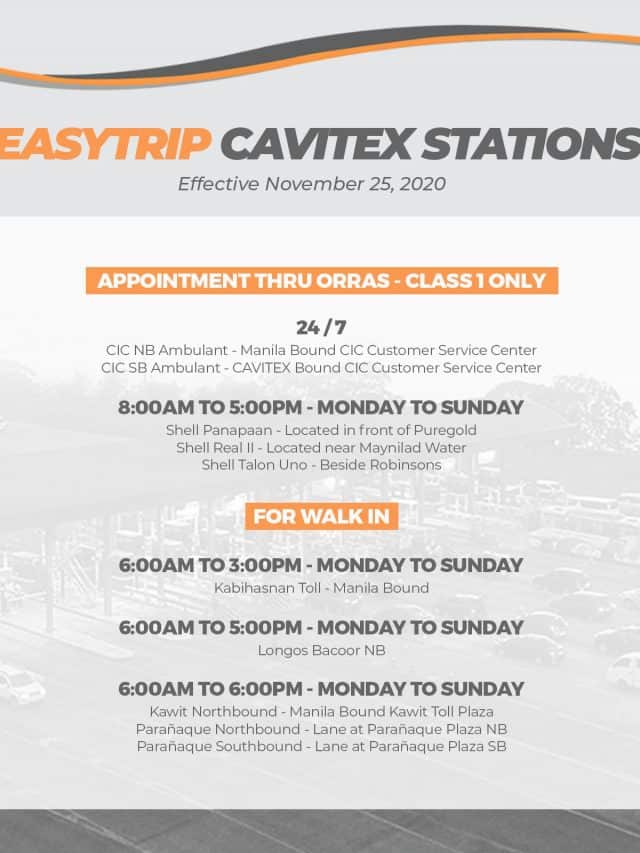 EASYTRIP CAVITEX STATIONS
Effective November 25, 2020

APPOINTMENT THRU ORRAS - CLASS 1 ONLY

24 / 7
CIC NB Ambulant - Manila Bound CIC Customer Service Center
CIC SB Ambulant - CAVITEX Bound CIC Customer Service Center

8:00AM TO 5:00PM - MONDAY TO SUNDAY
Shell Panapaan - Located in front of Puregold
Shell Real II - Located near Maynilad Water
Shell Talon Uno - Beside Robinsons

FOR WALK IN

6:00AM TO 3:00PM - MONDAY TO SUNDAY
Kabihasnan Toll - Manila Bound

6:00AM TO 5:00PM - MONDAY TO SUNDAY
Longos Bacoor NB

6:00AM TO 6:00PM - MONDAY TO SUNDAY
Kawit Northbound - Manila Bound Kawit Toll Plaza
Parañaque Northbound - Lane at Parañaque Plaza NB
Parañaque Southbound - Lane at Parañaque Plaza SB